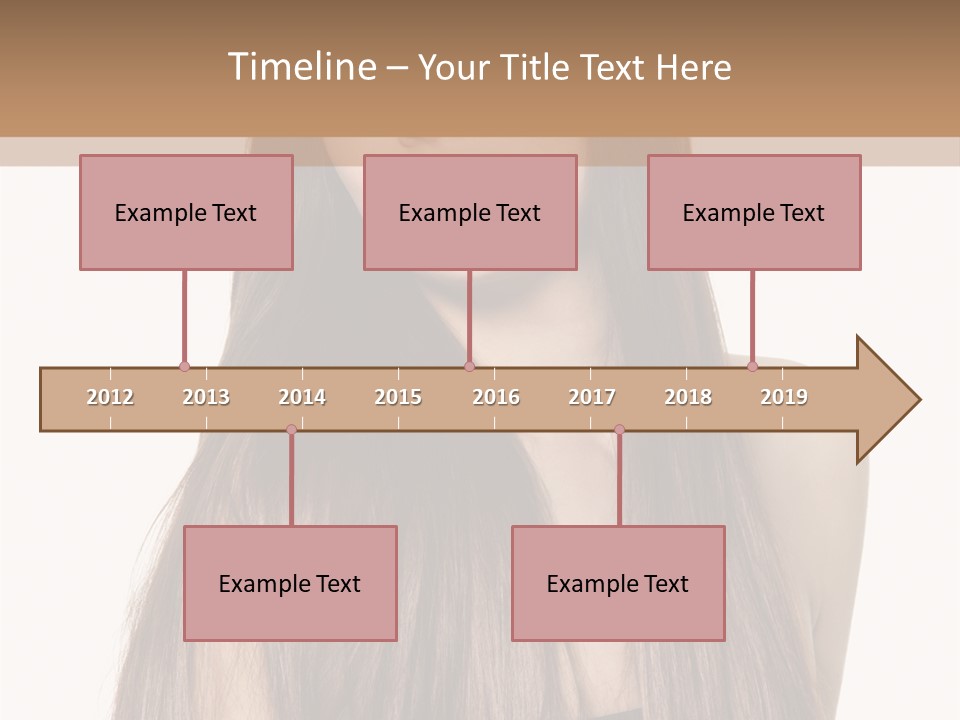 Timeline – Your Title Text Here

Example Text

Example Text

Example Text

2012 2013 2014 2015 2016 2017 2018 2019

Example Text

Example Text